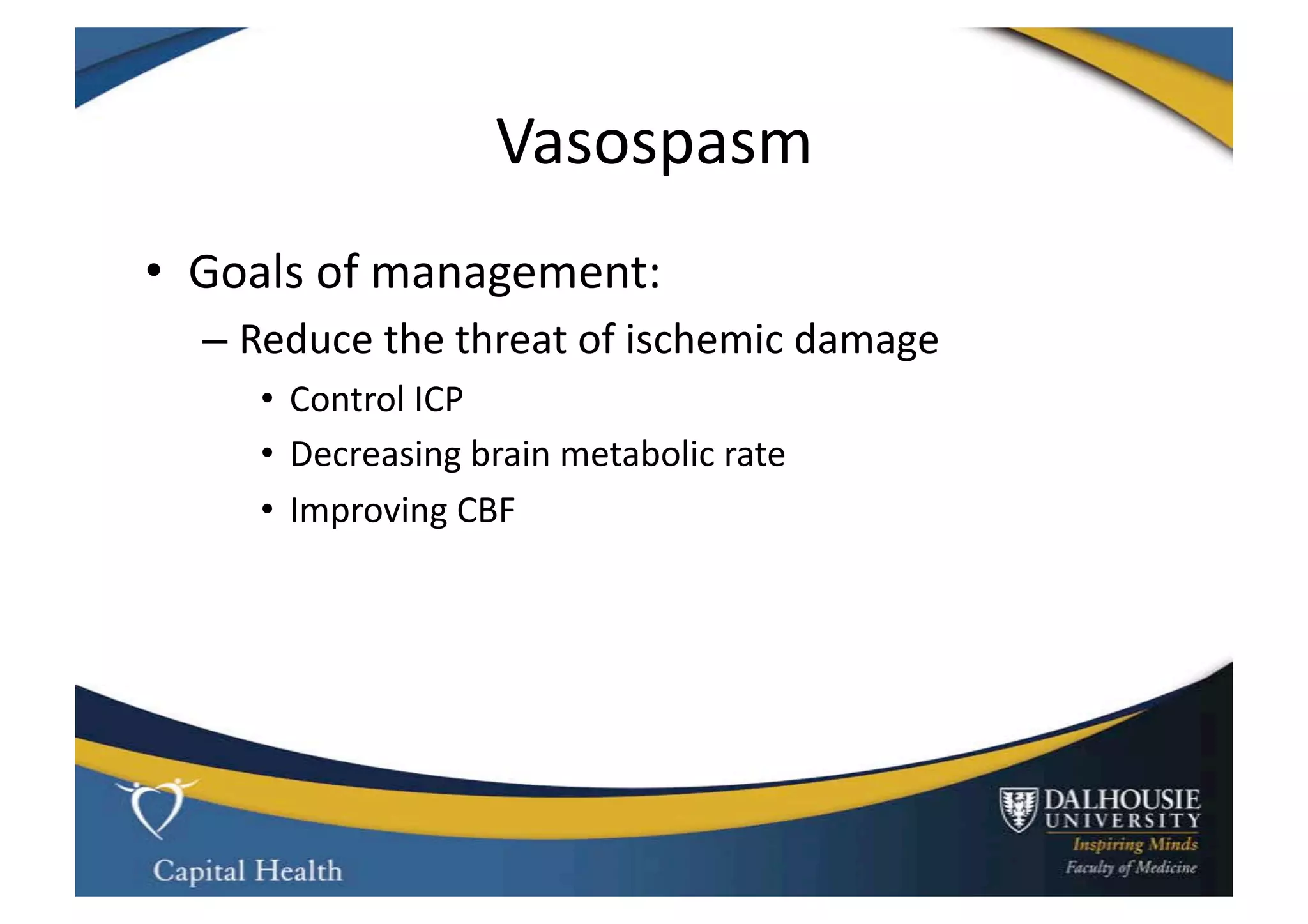 Vasospasm

• Goals of management:

– Reduce the threat of ischemic damage

• Control ICP

• Decreasing brain metabolic rate

• Improving CBF

Capital Health

DALHOUSIE UNIVERSITY
Inspiring Minds
Faculty of Medicine